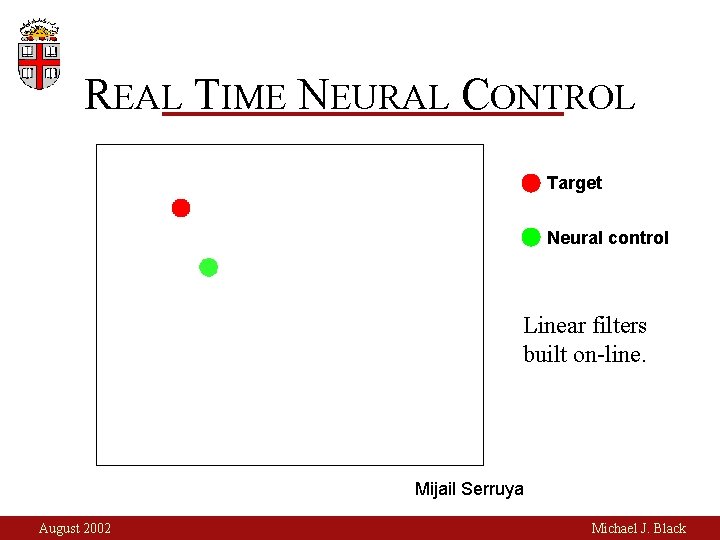 REAL TIME NEURAL CONTROL

Target

Neural control

Linear filters built on-line.

Mijail Serruya

August 2002

Michael J. Black